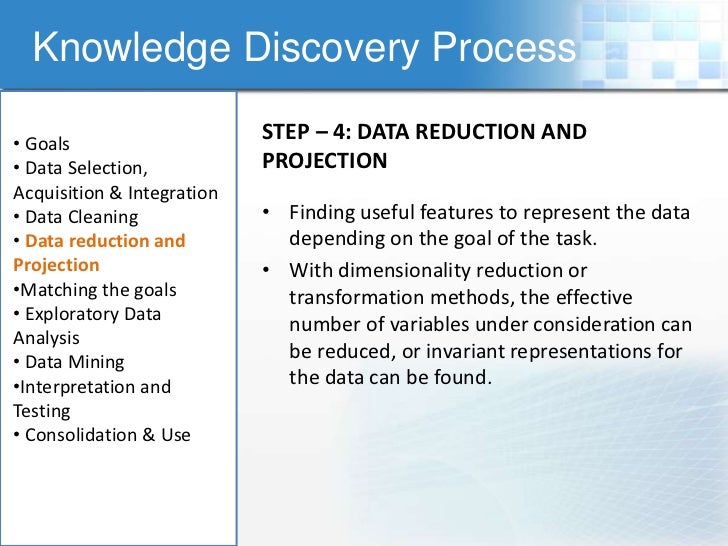 Knowledge Discovery Process

• Goals
• Data Selection, Acquisition & Integration
• Data Cleaning
• Data reduction and Projection
•Matching the goals
• Exploratory Data Analysis
• Data Mining
•Interpretation and Testing
• Consolidation & Use

STEP – 4: DATA REDUCTION AND PROJECTION

• Finding useful features to represent the data depending on the goal of the task.
• With dimensionality reduction or transformation methods, the effective number of variables under consideration can be reduced, or invariant representations for the data can be found.